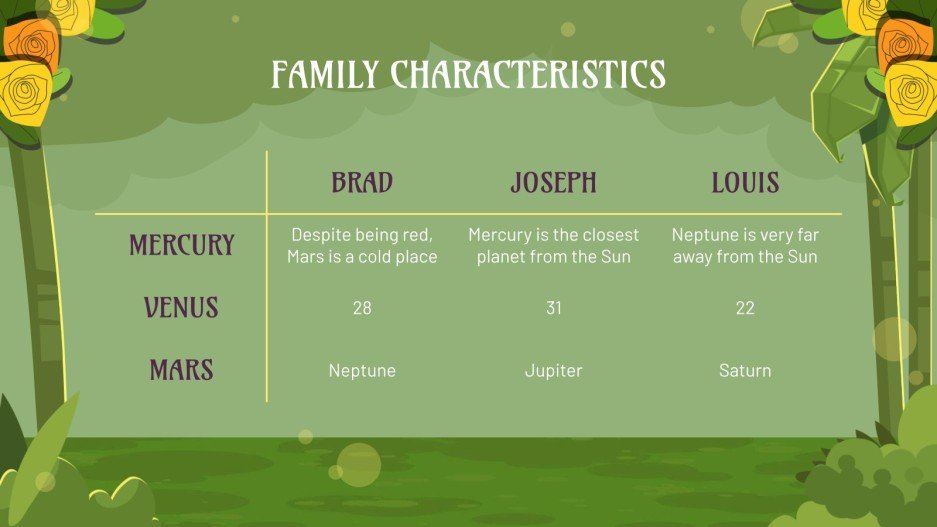 FAMILY CHARACTERISTICS

| | BRAD | JOSEPH | LOUIS |
|---|---|---|---|
| MERCURY | Despite being red, Mars is a cold place | Mercury is the closest planet from the Sun | Neptune is very far away from the Sun |
| VENUS | 28 | 31 | 22 |
| MARS | Neptune | Jupiter | Saturn |